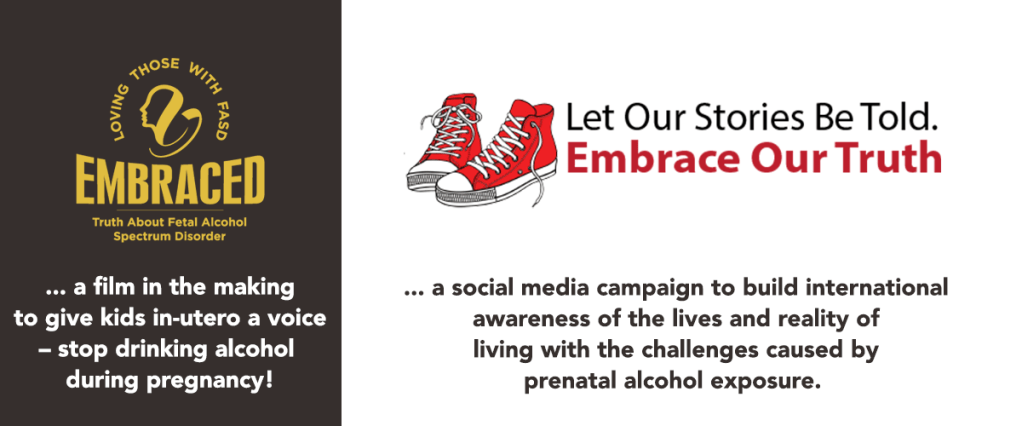 LOVING THOSE WITH FASD

EMBRACED

Truth About Fetal Alcohol Spectrum Disorder

... a film in the making to give kids in-utero a voice – stop drinking alcohol during pregnancy!

Let Our Stories Be Told.
Embrace Our Truth

... a social media campaign to build international awareness of the lives and reality of living with the challenges caused by prenatal alcohol exposure.